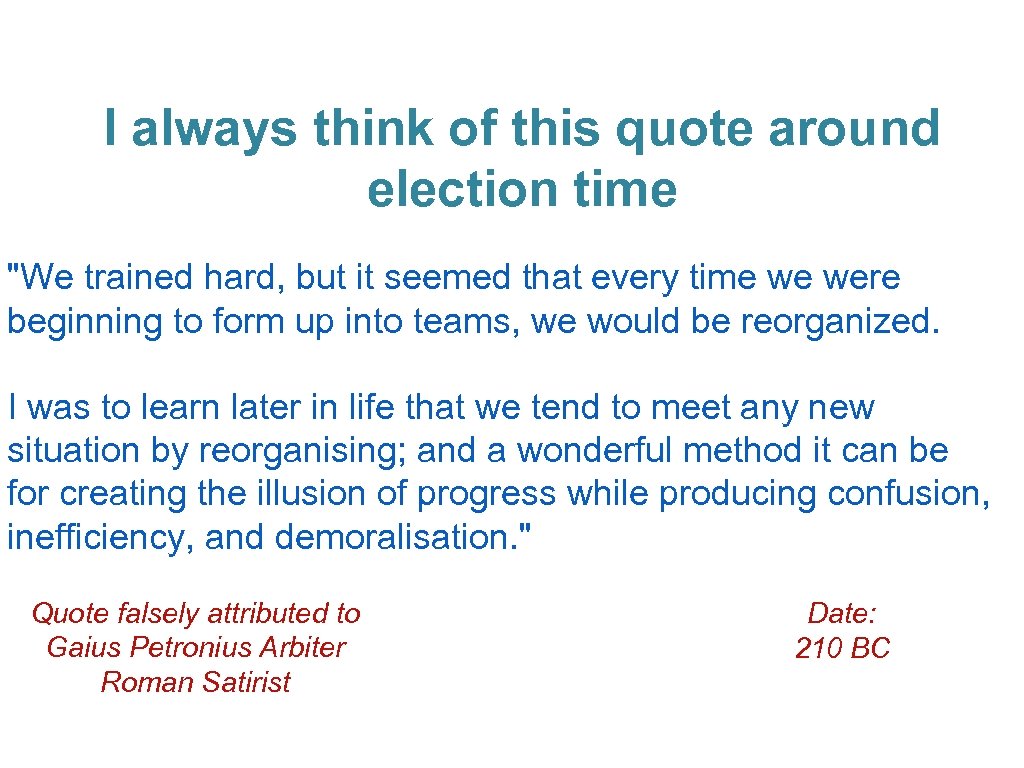 I always think of this quote around election time

"We trained hard, but it seemed that every time we were beginning to form up into teams, we would be reorganized.

I was to learn later in life that we tend to meet any new situation by reorganising; and a wonderful method it can be for creating the illusion of progress while producing confusion, inefficiency, and demoralisation."

Quote falsely attributed to
Gaius Petronius Arbiter
Roman Satirist

Date:
210 BC